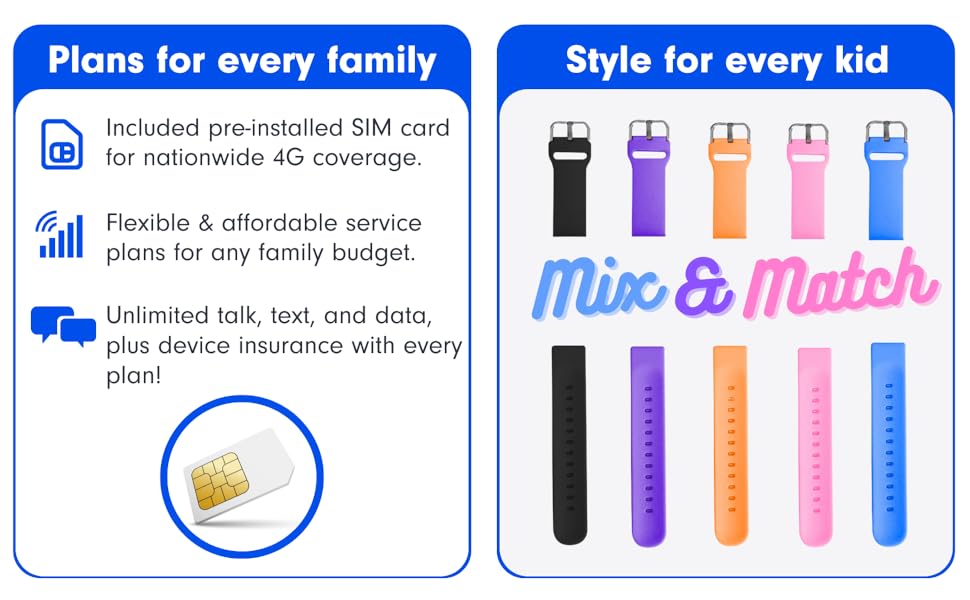 Plans for every family

Included pre-installed SIM card for nationwide 4G coverage.

Flexible & affordable service plans for any family budget.

Unlimited talk, text, and data, plus device insurance with every plan!

Style for every kid

Mix & Match